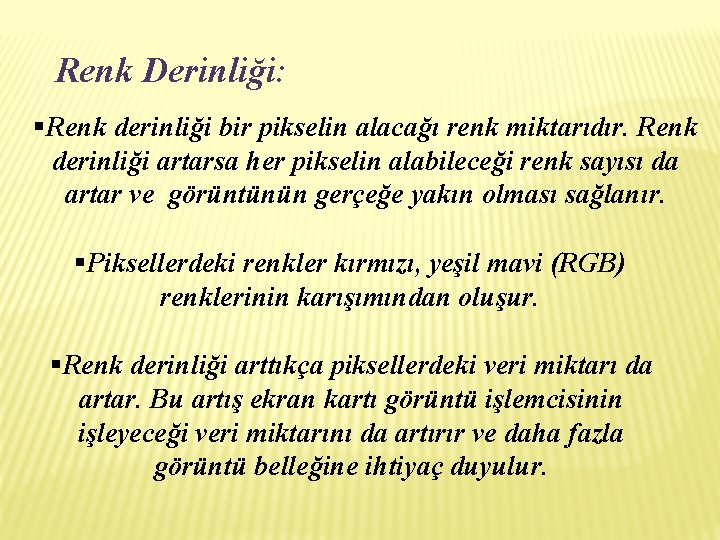 Renk Derinliği:

▪Renk derinliği bir pikselin alacağı renk miktarıdır. Renk derinliği artarsa her pikselin alabileceği renk sayısı da artar ve  görüntünün gerçeğe yakın olması sağlanır.

▪Piksellerdeki renkler kırmızı, yeşil mavi (RGB) renklerinin karışımından oluşur.

▪Renk derinliği arttıkça piksellerdeki veri miktarı da artar. Bu artış ekran kartı görüntü işlemcisinin işleyeceği veri miktarını da artırır ve daha fazla görüntü belleğine ihtiyaç duyulur.